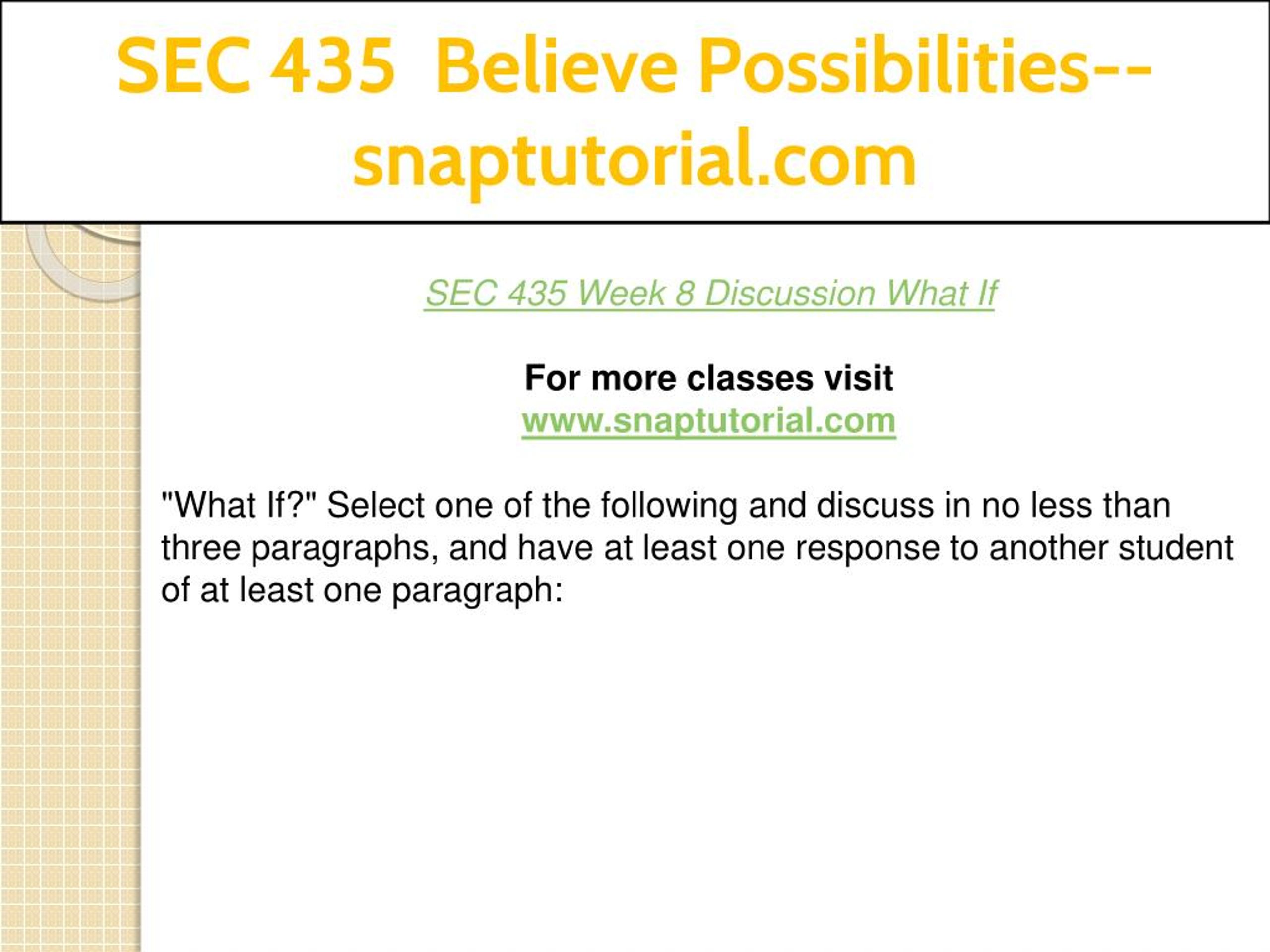 SEC 435 Believe Possibilities--snaptutorial.com

SEC 435 Week 8 Discussion What If

For more classes visit
www.snaptutorial.com

"What If?" Select one of the following and discuss in no less than three paragraphs, and have at least one response to another student of at least one paragraph: